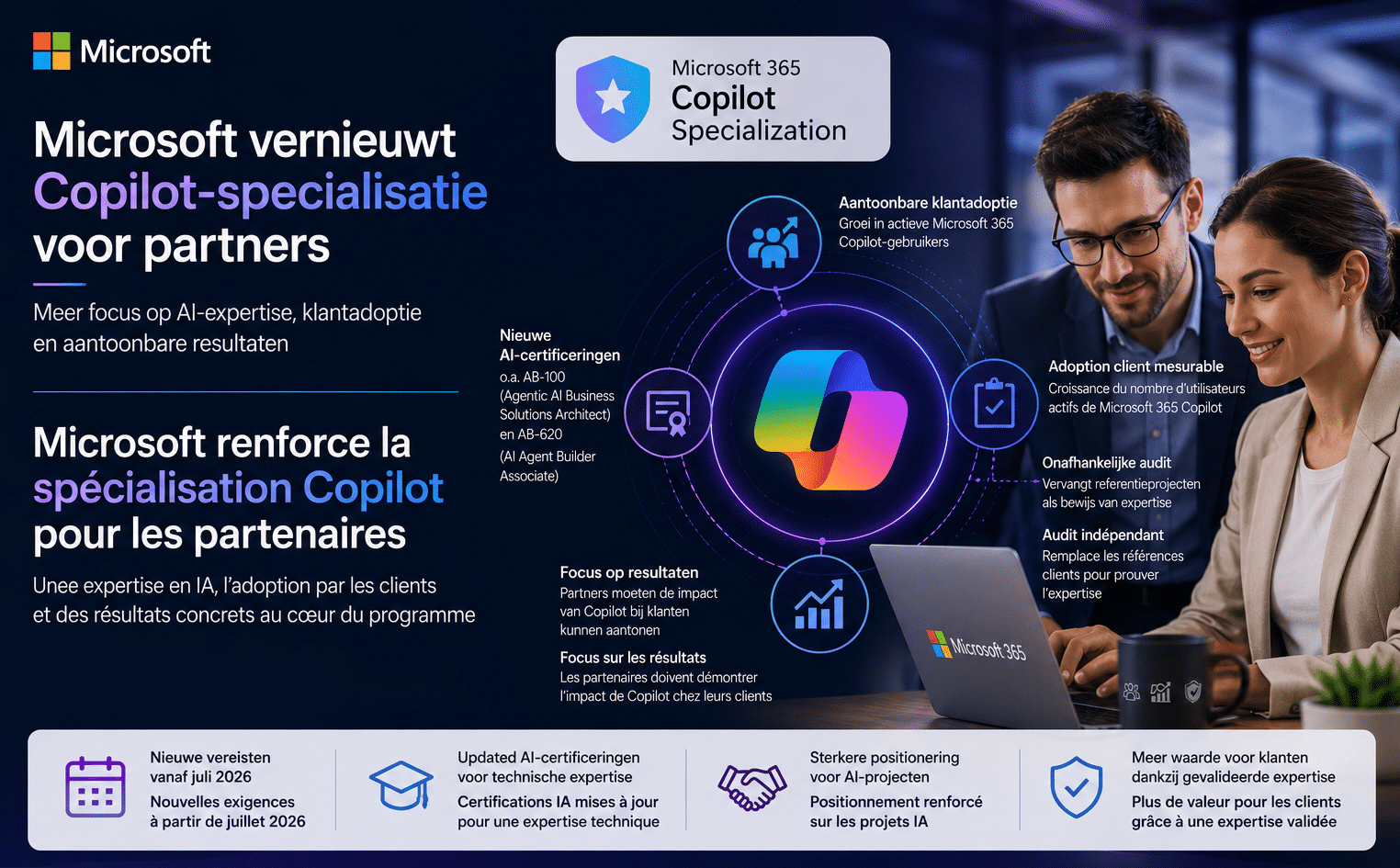 Microsoft

Microsoft vernieuwt Copilot-specialisatie voor partners

Meer focus op AI-expertise, klantadoptie en aantoonbare resultaten

Microsoft renforce la spécialisation Copilot pour les partenaires

Unee expertise en IA, l'adoption par les clients et des résultats concrets au cœur du programme

Microsoft 365
Copilot
Specialization

Aantoonbare klantadoptie
Groei in actieve Microsoft 365 Copilot-gebruikers

Nieuwe AI-certificeringen
o.a. AB-100 (Agentic AI Business Solutions Architect) en AB-620 (AI Agent Builder Associate)

Adoption client mesurable
Croissance du nombre d'utilisateurs actifs de Microsoft 365 Copilot

Onafhankelijke audit
Vervangt referentieprojecten als bewijs van expertise

Audit indépendant
Remplace les références clients pour prouver l'expertise

Focus op resultaten
Partners moeten de impact van Copilot bij klanten kunnen aantonen

Focus sur les résultats
Les partenaires doivent démontrer l'impact de Copilot chez leurs clients

Microsoft 365

Nieuwe vereisten vanaf juli 2026
Nouvelles exigences à partir de juillet 2026

Updated AI-certificeringen voor technische expertise
Certifications IA mises à jour pour une expertise technique

Sterkere positionering voor AI-projecten
Positionnement renforcé sur les projets IA

Meer waarde voor klanten dankzij gevalideerde expertise
Plus de valeur pour les clients grâce à une expertise validée